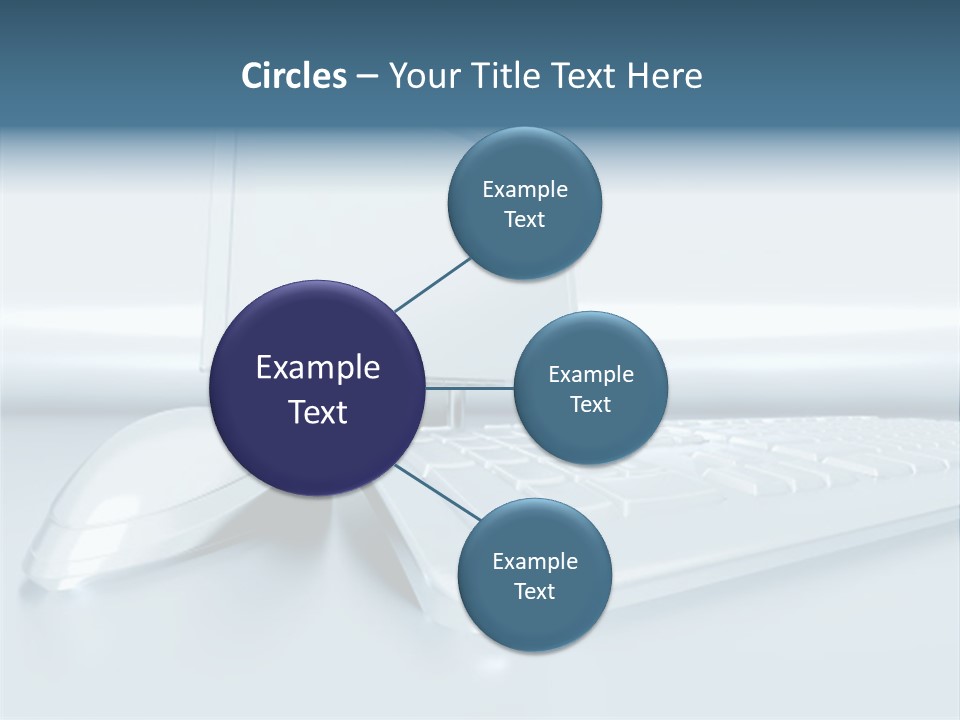 Circles – Your Title Text Here

Example Text

Example Text

Example Text

Example Text